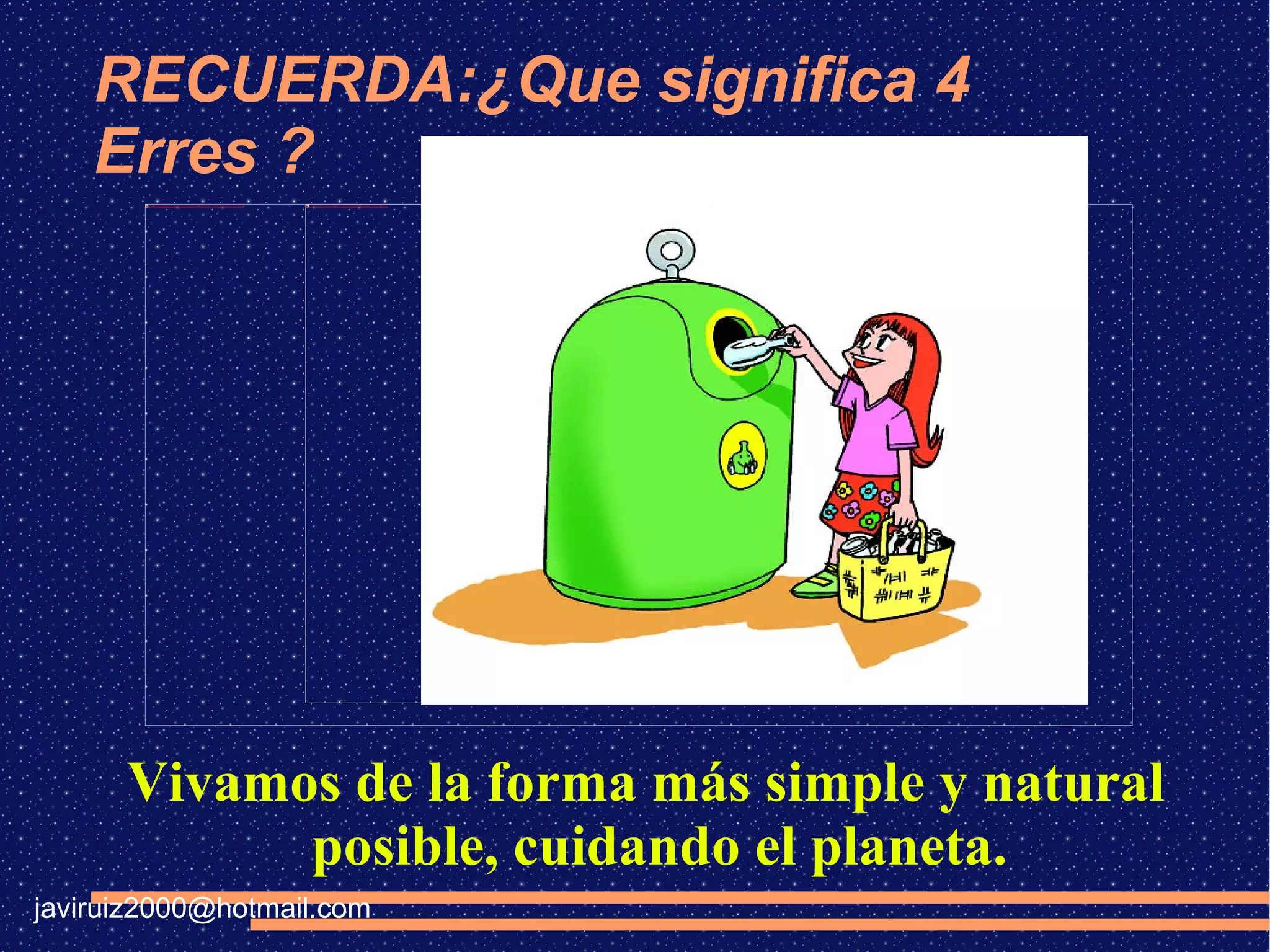 RECUERDA:¿Que significa 4 Erres ?

Vivamos de la forma más simple y natural posible, cuidando el planeta.

javiruiz2000@hotmail.com